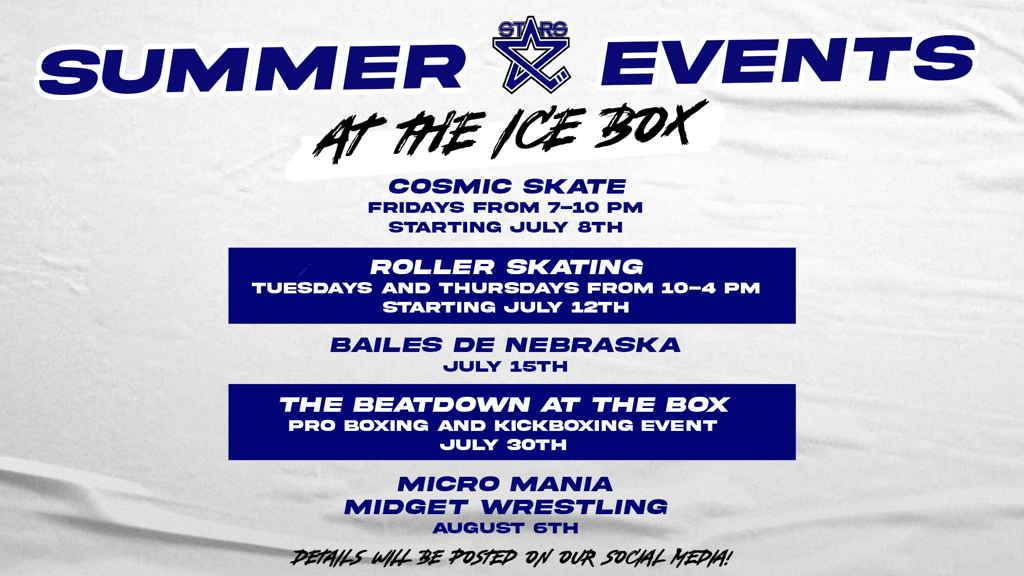 SUMMER STARS EVENTS

AT THE ICE BOX

COSMIC SKATE
FRIDAYS FROM 7–10 PM
STARTING JULY 8TH

ROLLER SKATING
TUESDAYS AND THURSDAYS FROM 10–4 PM
STARTING JULY 12TH

BAILES DE NEBRASKA
JULY 15TH

THE BEATDOWN AT THE BOX
PRO BOXING AND KICKBOXING EVENT
JULY 30TH

MICRO MANIA
MIDGET WRESTLING
AUGUST 6TH

DETAILS WILL BE POSTED ON OUR SOCIAL MEDIA!